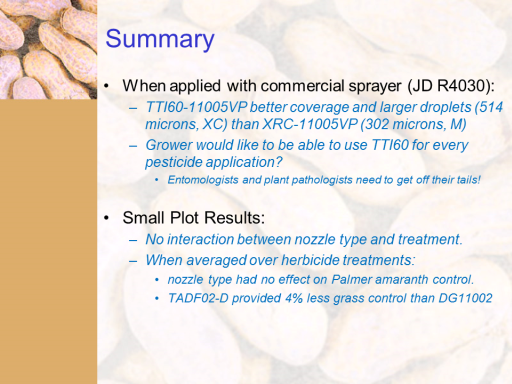 Summary

• When applied with commercial sprayer (JD R4030):
  – TTI60-11005VP better coverage and larger droplets (514 microns, XC) than XRC-11005VP (302 microns, M)
  – Grower would like to be able to use TTI60 for every pesticide application?
    • Entomologists and plant pathologists need to get off their tails!

• Small Plot Results:
  – No interaction between nozzle type and treatment.
  – When averaged over herbicide treatments:
    • nozzle type had no effect on Palmer amaranth control.
    • TADF02-D provided 4% less grass control than DG11002